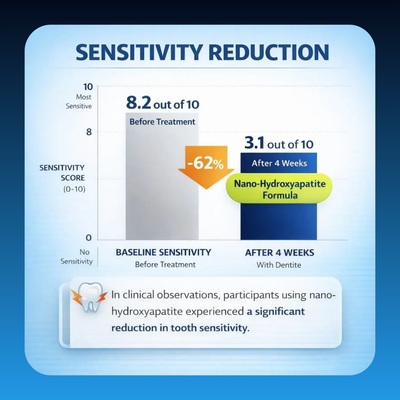 SENSITIVITY REDUCTION

10
Most Sensitive

8

SENSITIVITY SCORE
(0-10)

0

No Sensitivity

8.2 out of 10
Before Treatment

-62%

3.1 out of 10
After 4 Weeks

Nano-Hydroxyapatite Formula

BASELINE SENSITIVITY
Before Treatment

AFTER 4 WEEKS
With Dentite

In clinical observations, participants using nano-hydroxyapatite experienced a significant reduction in tooth sensitivity.